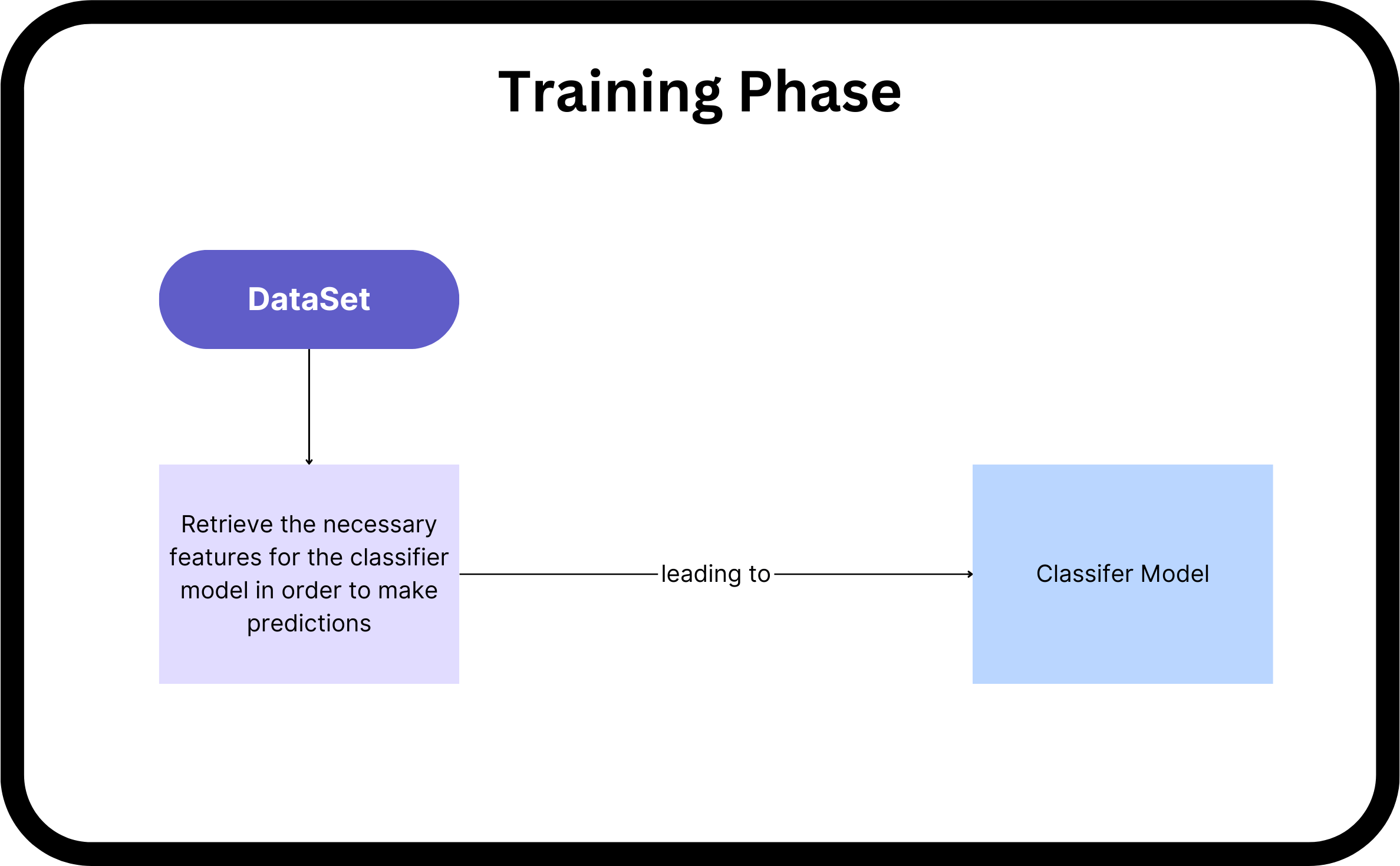 Training Phase

DataSet

Retrieve the necessary features for the classifier model in order to make predictions

leading to

Classifer Model